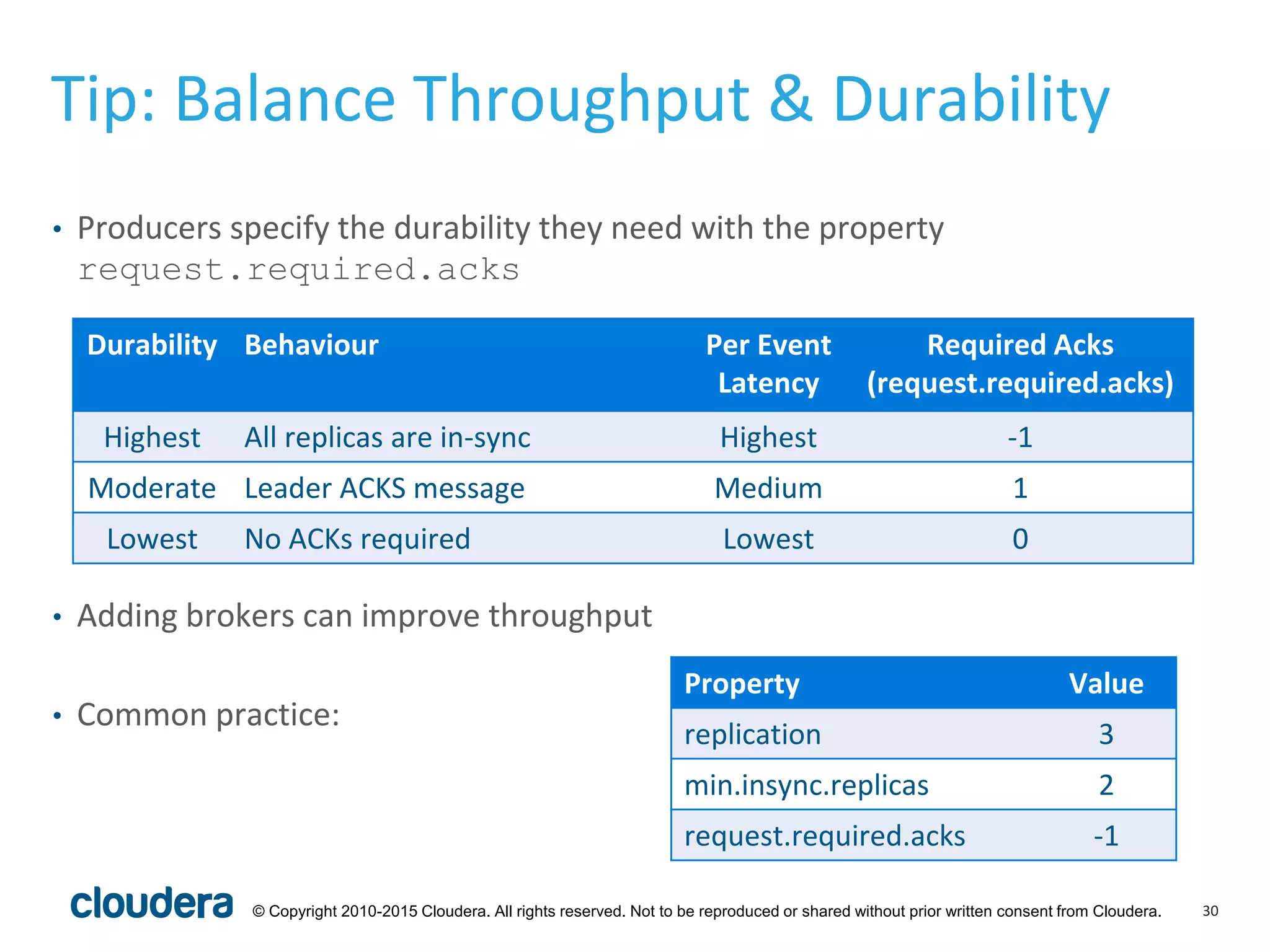 Tip: Balance Throughput & Durability

• Producers specify the durability they need with the property request.required.acks

| Durability | Behaviour | Per Event Latency | Required Acks (request.required.acks) |
|---|---|---|---|
| Highest | All replicas are in-sync | Highest | -1 |
| Moderate | Leader ACKS message | Medium | 1 |
| Lowest | No ACKs required | Lowest | 0 |

• Adding brokers can improve throughput

• Common practice:

| Property | Value |
|---|---|
| replication | 3 |
| min.insync.replicas | 2 |
| request.required.acks | -1 |

cloudera © Copyright 2010-2015 Cloudera. All rights reserved. Not to be reproduced or shared without prior written consent from Cloudera. 30